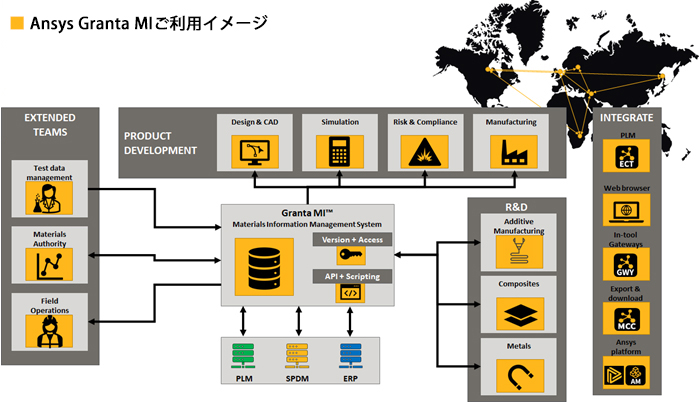 Ansys Granta MIご利用イメージ

EXTENDED TEAMS

Test data management

Materials Authority

Field Operations

PRODUCT DEVELOPMENT

Design & CAD

Simulation

Risk & Compliance

Manufacturing

Granta MI™
Materials Information Management System

Version + Access

API + Scripting

PLM

SPDM

ERP

R&D

Additive Manufacturing

Composites

Metals

INTEGRATE

PLM

ECT

Web browser

In-tool Gateways

GWY

Export & download

MCC

Ansys platform

AM